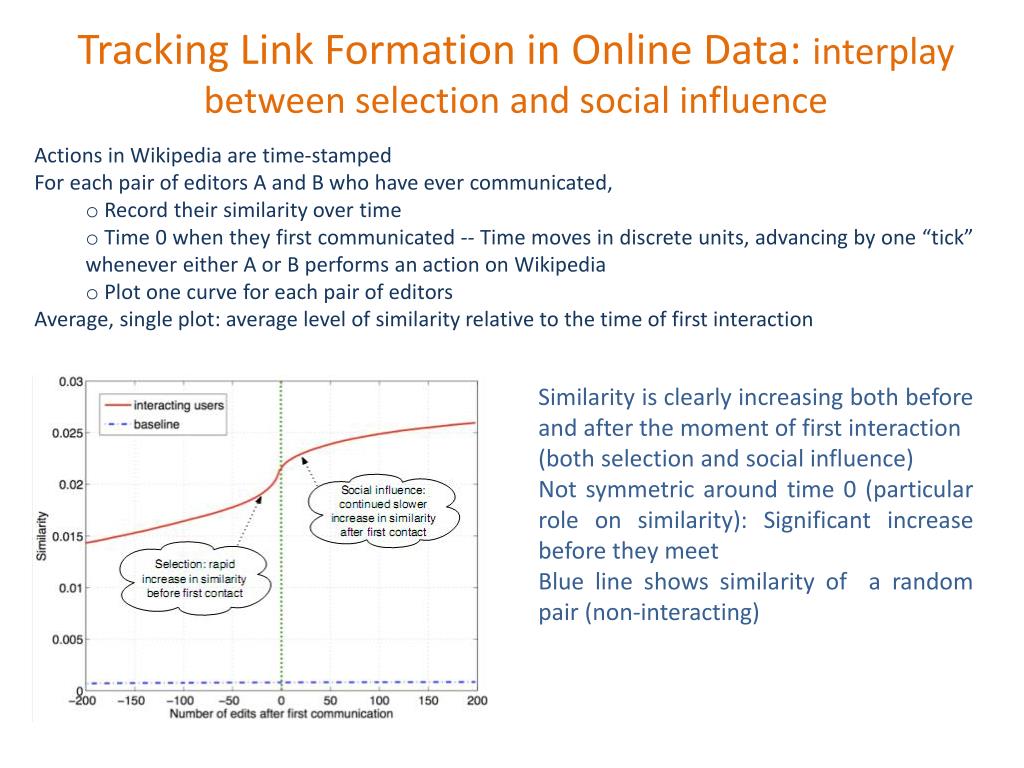 Tracking Link Formation in Online Data: interplay between selection and social influence

Actions in Wikipedia are time-stamped
For each pair of editors A and B who have ever communicated,
o Record their similarity over time
o Time 0 when they first communicated -- Time moves in discrete units, advancing by one “tick” whenever either A or B performs an action on Wikipedia
o Plot one curve for each pair of editors
Average, single plot: average level of similarity relative to the time of first interaction

0.03
0.025
0.02
0.015
0.01
0.005
0
Similarity
interacting users
baseline
Social influence: continued slower increase in similarity after first contact
Selection: rapid increase in similarity before first contact
−200 −150 −100 −50 0 50 100 150 200
Number of edits after first communication

Similarity is clearly increasing both before and after the moment of first interaction (both selection and social influence)
Not symmetric around time 0 (particular role on similarity): Significant increase before they meet
Blue line shows similarity of a random pair (non-interacting)